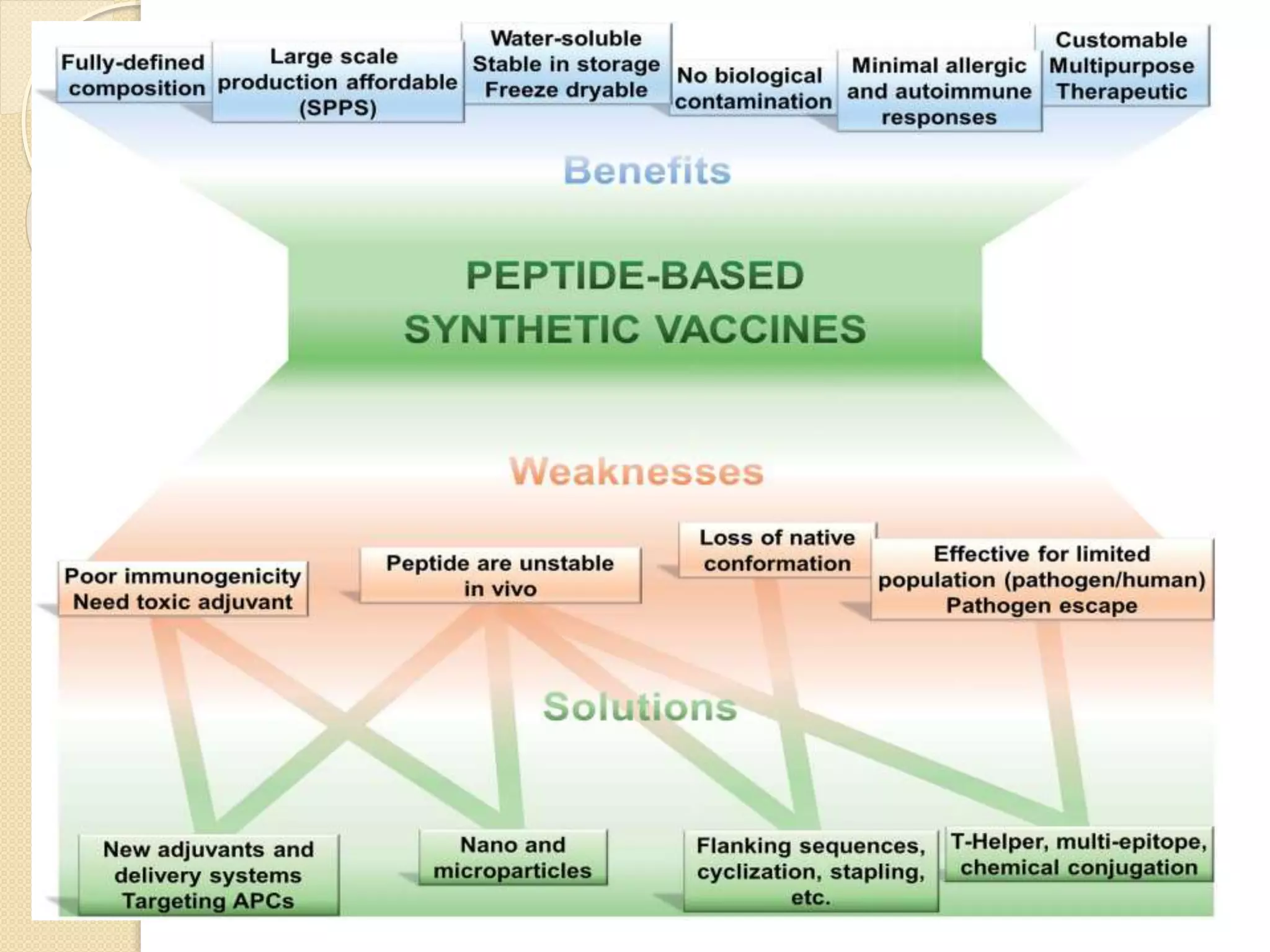 Fully-defined composition

Large scale production affordable (SPPS)

Water-soluble
Stable in storage
Freeze dryable

No biological contamination

Minimal allergic and autoimmune responses

Customable
Multipurpose
Therapeutic

Benefits

PEPTIDE-BASED SYNTHETIC VACCINES

Weaknesses

Poor immunogenicity
Need toxic adjuvant

Peptide are unstable in vivo

Loss of native conformation

Effective for limited population (pathogen/human)
Pathogen escape

Solutions

New adjuvants and delivery systems
Targeting APCs

Nano and microparticles

Flanking sequences, cyclization, stapling, etc.

T-Helper, multi-epitope, chemical conjugation